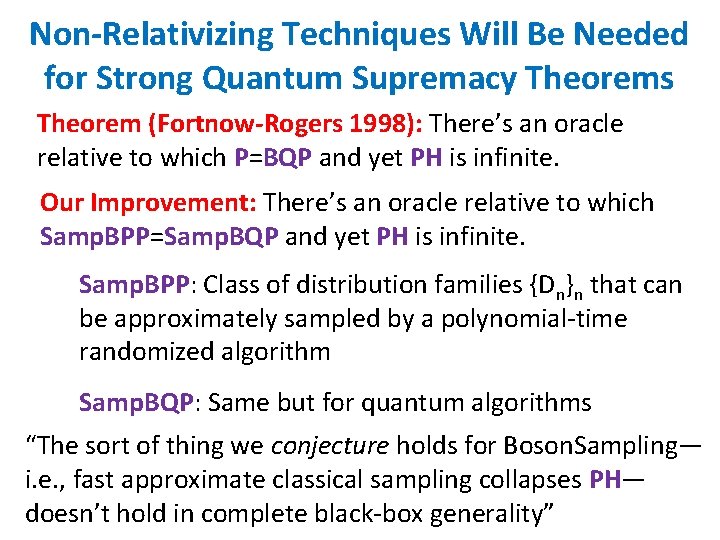 Non-Relativizing Techniques Will Be Needed for Strong Quantum Supremacy Theorems

Theorem (Fortnow-Rogers 1998): There's an oracle relative to which P=BQP and yet PH is infinite.

Our Improvement: There's an oracle relative to which SampBPP=SampBQP and yet PH is infinite.

SampBPP: Class of distribution families $\{D_n\}_n$ that can be approximately sampled by a polynomial-time randomized algorithm

SampBQP: Same but for quantum algorithms

"The sort of thing we conjecture holds for BosonSampling—i.e., fast approximate classical sampling collapses PH—doesn't hold in complete black-box generality"